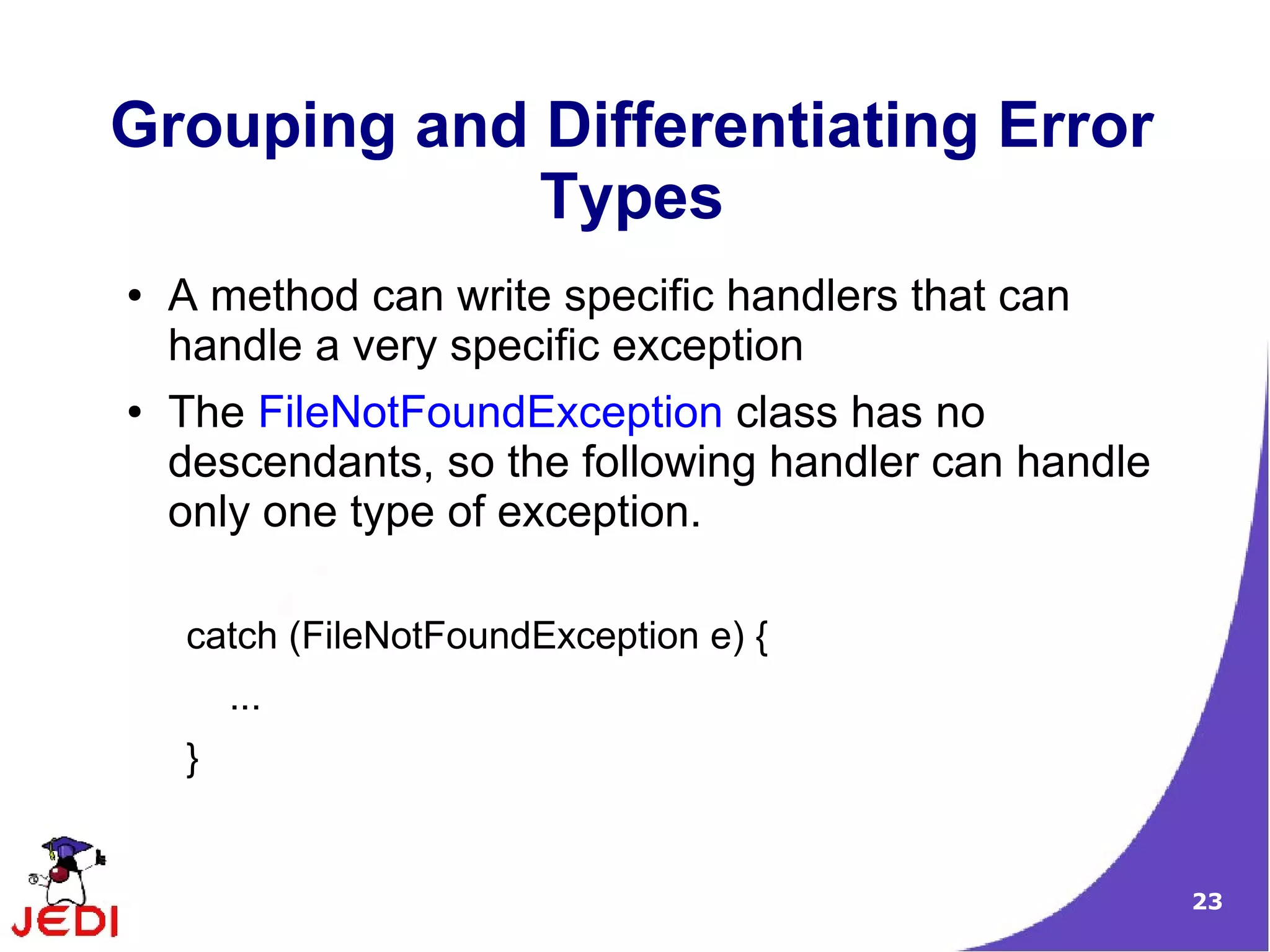 Grouping and Differentiating Error Types

• A method can write specific handlers that can handle a very specific exception

• The FileNotFoundException class has no descendants, so the following handler can handle only one type of exception.

catch (FileNotFoundException e) {
    ...
}

JEDI

23